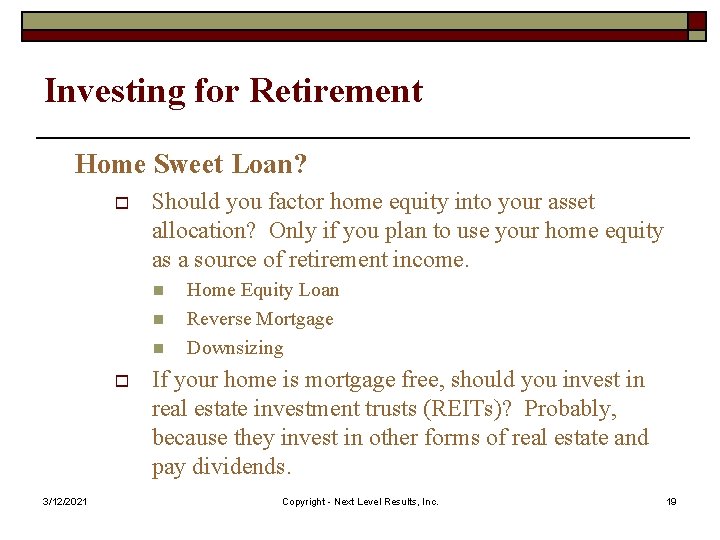 Investing for Retirement

Home Sweet Loan?

Should you factor home equity into your asset allocation? Only if you plan to use your home equity as a source of retirement income.

Home Equity Loan

Reverse Mortgage

Downsizing

If your home is mortgage free, should you invest in real estate investment trusts (REITs)? Probably, because they invest in other forms of real estate and pay dividends.

3/12/2021

Copyright - Next Level Results, Inc.

19